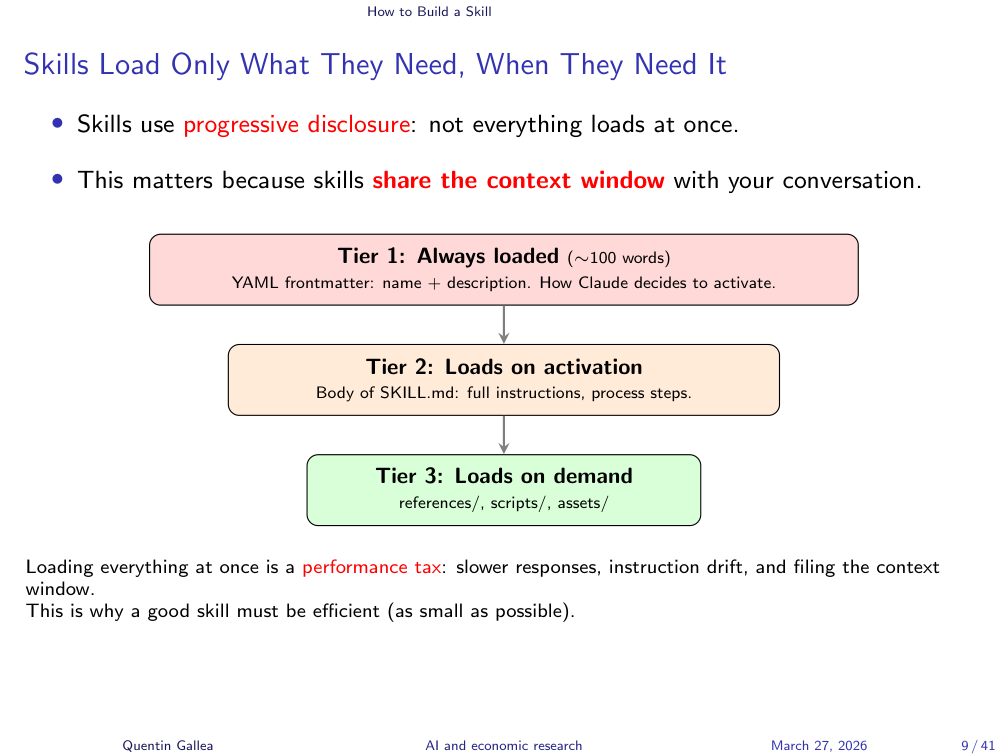 How to Build a Skill

Skills Load Only What They Need, When They Need It

• Skills use progressive disclosure: not everything loads at once.

• This matters because skills share the context window with your conversation.

Tier 1: Always loaded ($\sim$100 words)
YAML frontmatter: name + description. How Claude decides to activate.

Tier 2: Loads on activation
Body of SKILL.md: full instructions, process steps.

Tier 3: Loads on demand
references/, scripts/, assets/

Loading everything at once is a performance tax: slower responses, instruction drift, and filing the context window.
This is why a good skill must be efficient (as small as possible).

Quentin Gallea AI and economic research March 27, 2026 9 / 41